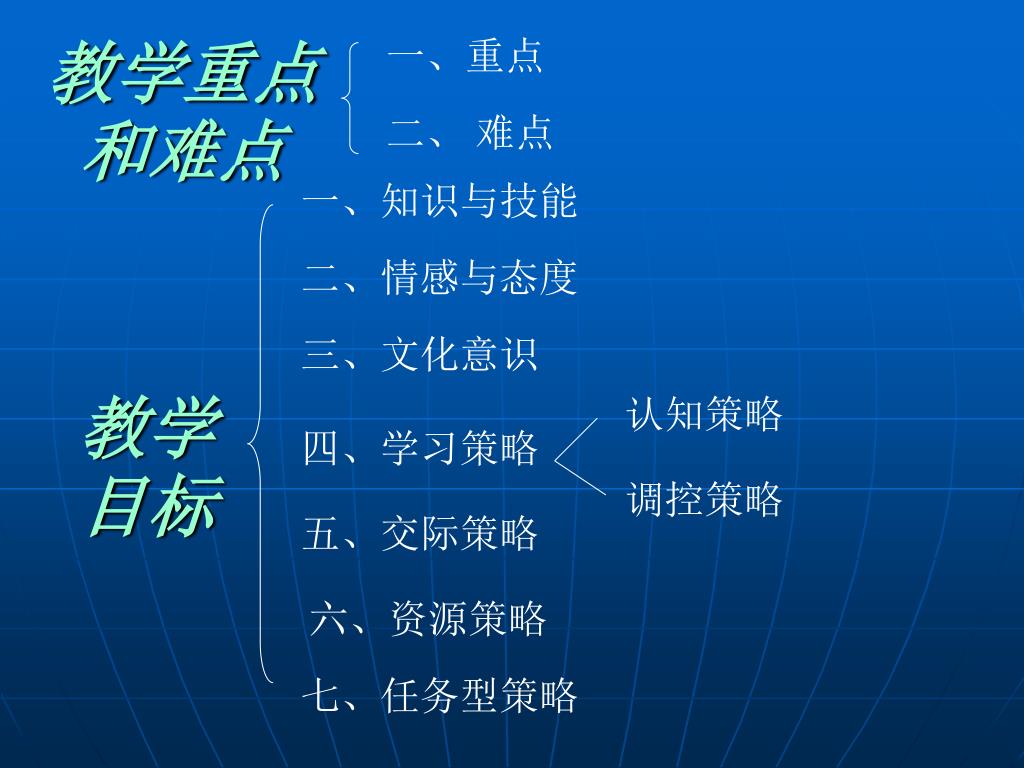 教学重点和难点

一、重点

二、 难点

教学目标

一、知识与技能

二、情感与态度

三、文化意识

四、学习策略

认知策略

调控策略

五、交际策略

六、资源策略

七、任务型策略